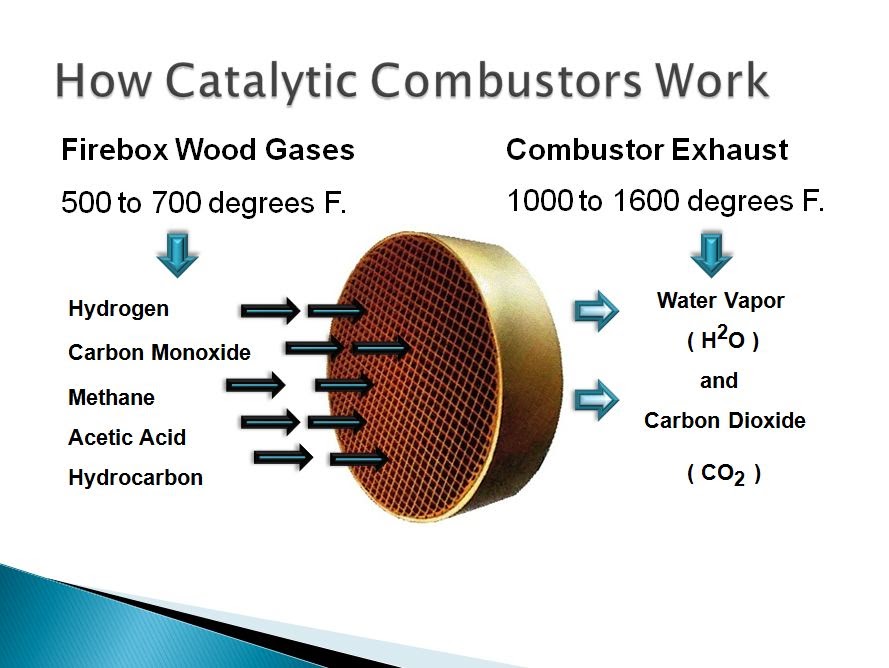 How Catalytic Combustors Work

Firebox Wood Gases

500 to 700 degrees F.

Hydrogen

Carbon Monoxide

Methane

Acetic Acid

Hydrocarbon

Combustor Exhaust

1000 to 1600 degrees F.

Water Vapor

( $H^2O$ )

and

Carbon Dioxide

( $CO_2$ )